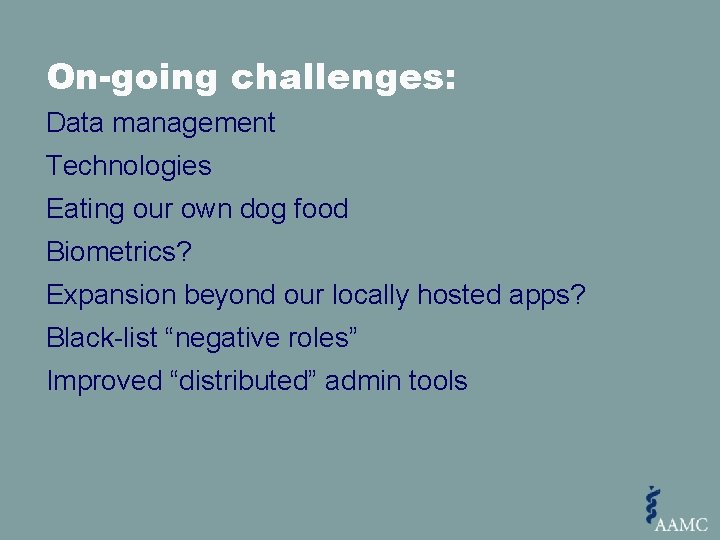 On-going challenges:

Data management

Technologies

Eating our own dog food

Biometrics?

Expansion beyond our locally hosted apps?

Black-list “negative roles”

Improved “distributed” admin tools

AAMC